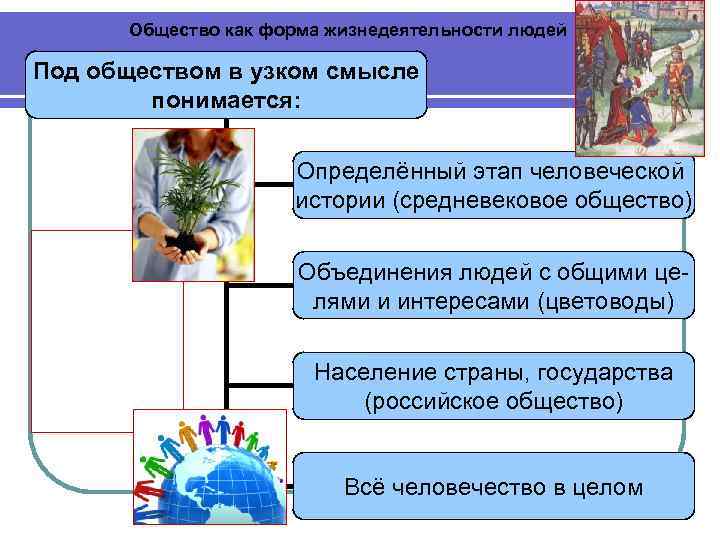 Общество как форма жизнедеятельности людей

Под обществом в узком смысле понимается:

Определённый этап человеческой истории (средневековое общество)

Объединения людей с общими целями и интересами (цветоводы)

Население страны, государства (российское общество)

Всё человечество в целом